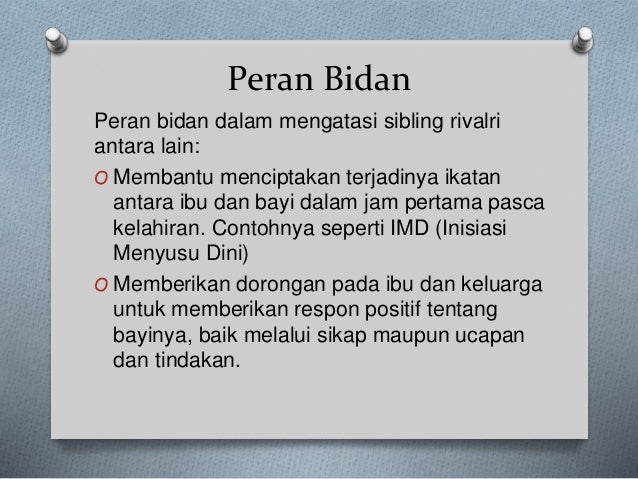 Peran Bidan

Peran bidan dalam mengatasi sibling rivalri antara lain:

O Membantu menciptakan terjadinya ikatan antara ibu dan bayi dalam jam pertama pasca kelahiran. Contohnya seperti IMD (Inisiasi Menyusu Dini)

O Memberikan dorongan pada ibu dan keluarga untuk memberikan respon positif tentang bayinya, baik melalui sikap maupun ucapan dan tindakan.